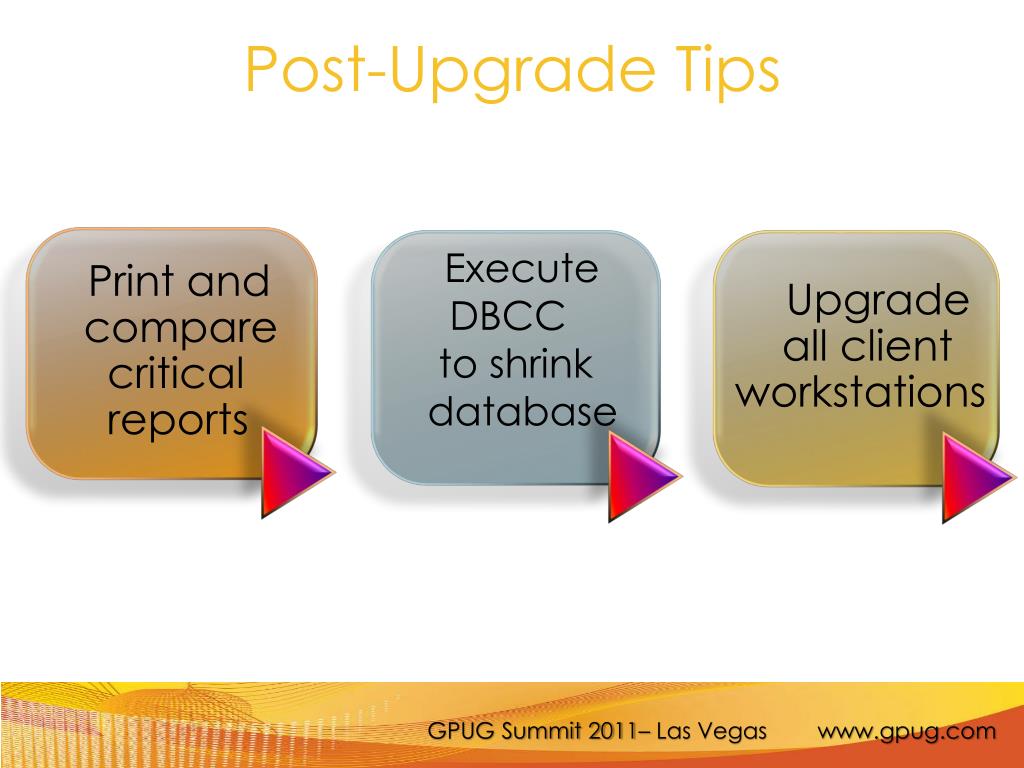 Post-Upgrade Tips

Print and compare critical reports

Execute DBCC to shrink database

Upgrade all client workstations

GPUG Summit 2011– Las Vegas www.gpug.com